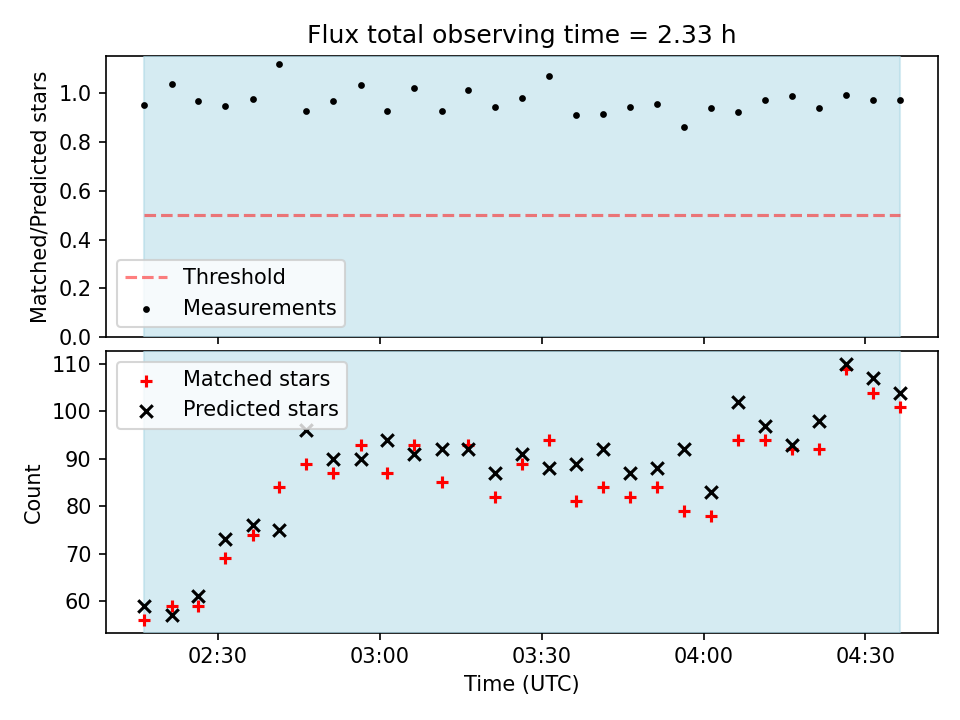 Flux total observing time = 2.33 h

Matched/Predicted stars

1.0
0.8
0.6
0.4
0.2
0.0

Threshold
Measurements

Count

110
100
90
80
70
60

Matched stars
Predicted stars

02:30
03:00
03:30
04:00
04:30

Time (UTC)